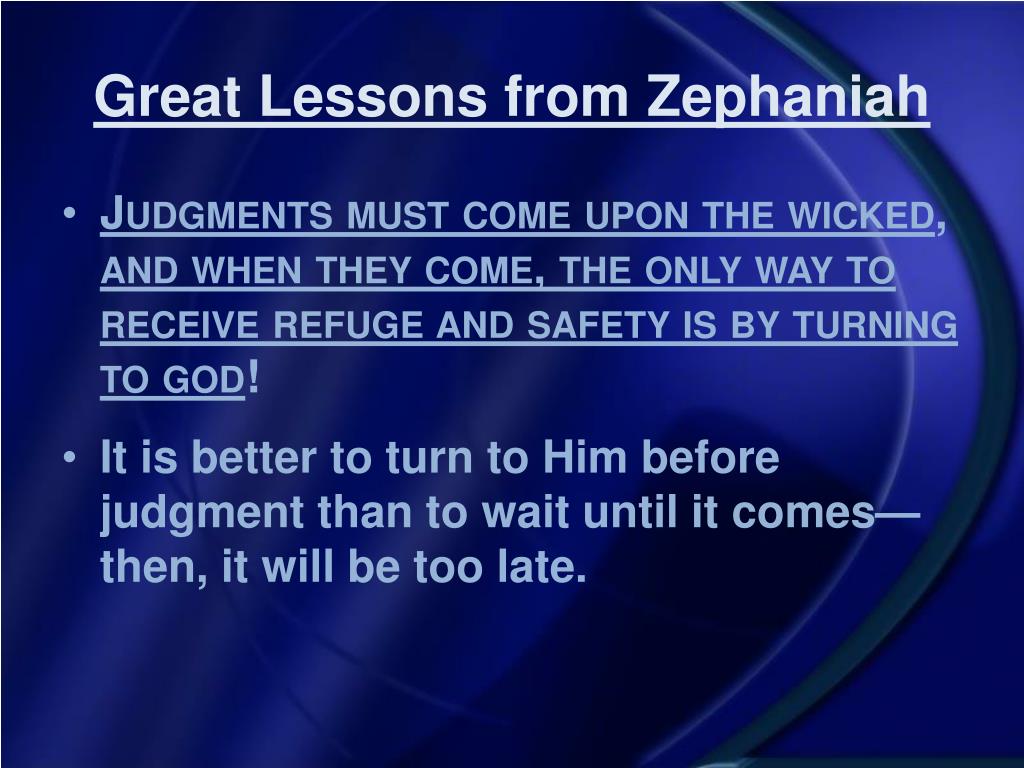 Great Lessons from Zephaniah

• Judgments must come upon the wicked, and when they come, the only way to receive refuge and safety is by turning to god!

• It is better to turn to Him before judgment than to wait until it comes—then, it will be too late.